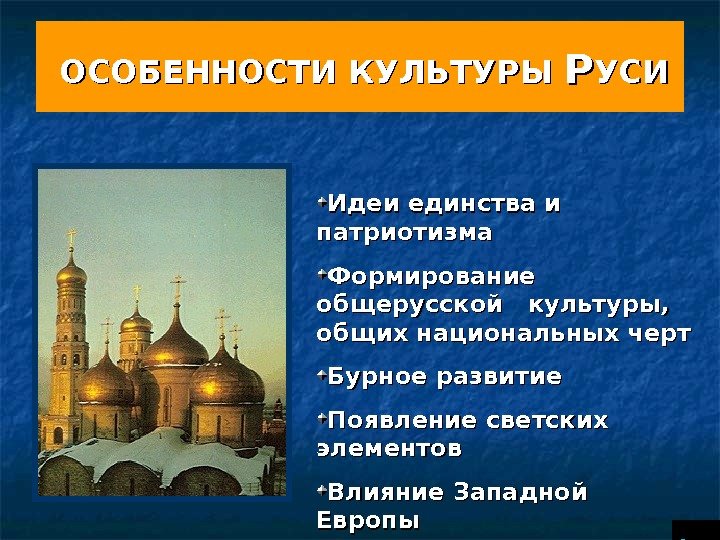 ОСОБЕННОСТИ КУЛЬТУРЫ РУСИ

Идеи единства и патриотизма

Формирование общерусской культуры, общих национальных черт

Бурное развитие

Появление светских элементов

Влияние Западной Европы